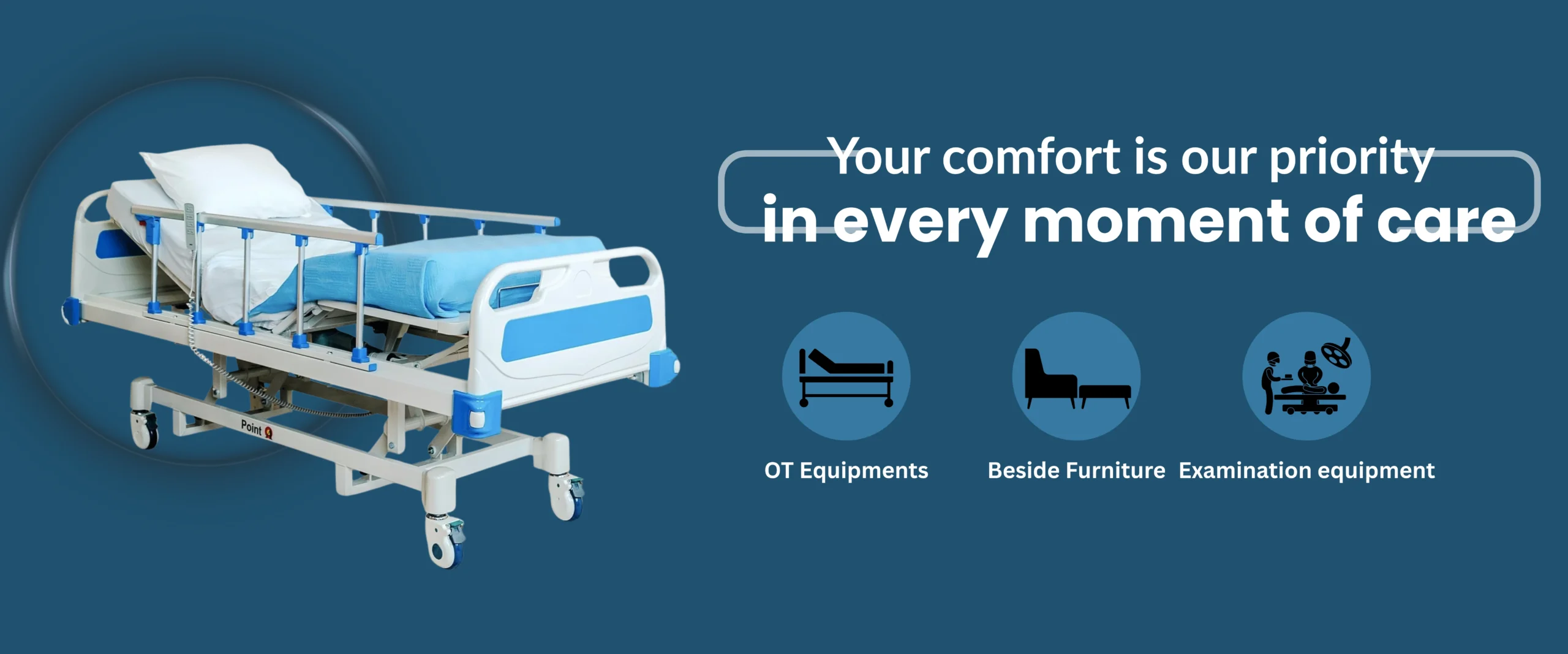 Point

Your comfort is our priority
in every moment of care

OT Equipments

Beside Furniture

Examination equipment